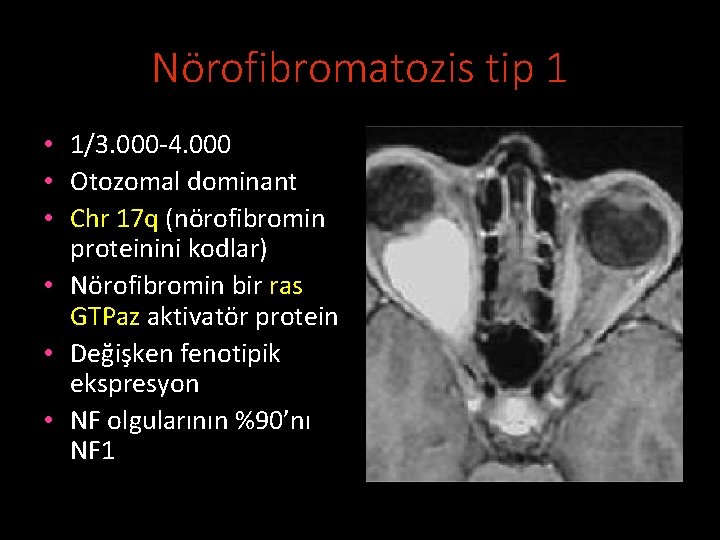 Nörofibromatozis tip 1

• 1/3.000-4.000
• Otozomal dominant
• Chr 17q (nörofibromin proteinini kodlar)
• Nörofibromin bir ras GTPaz aktivatör protein
• Değişken fenotipik ekspresyon
• NF olgularının %90'nı NF1